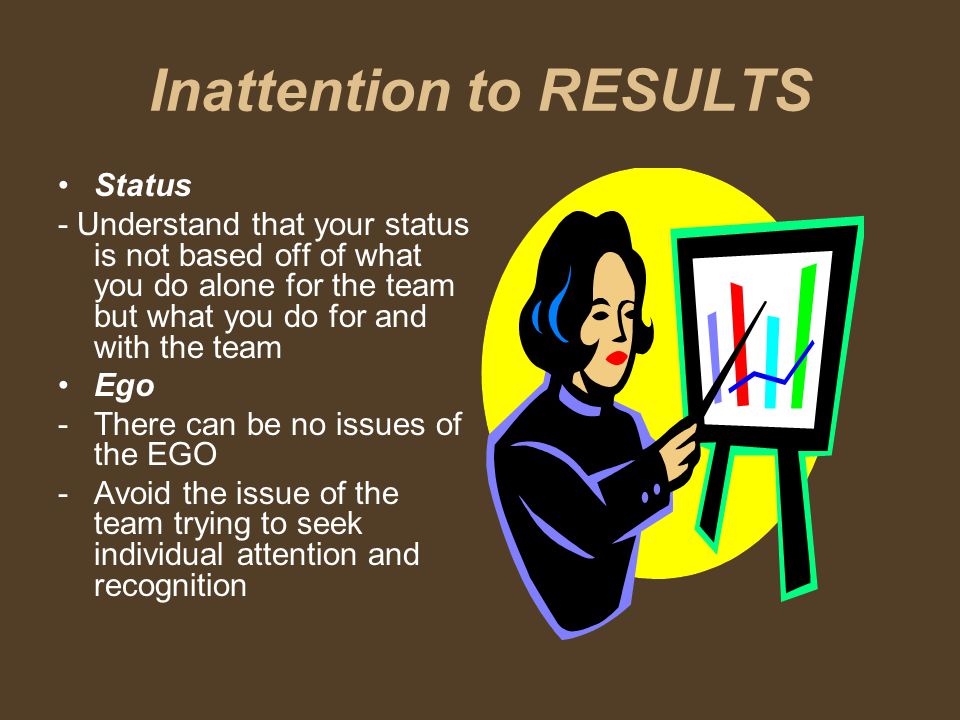 Inattention to RESULTS

• Status

- Understand that your status is not based off of what you do alone for the team but what you do for and with the team

• Ego

- There can be no issues of the EGO

- Avoid the issue of the team trying to seek individual attention and recognition